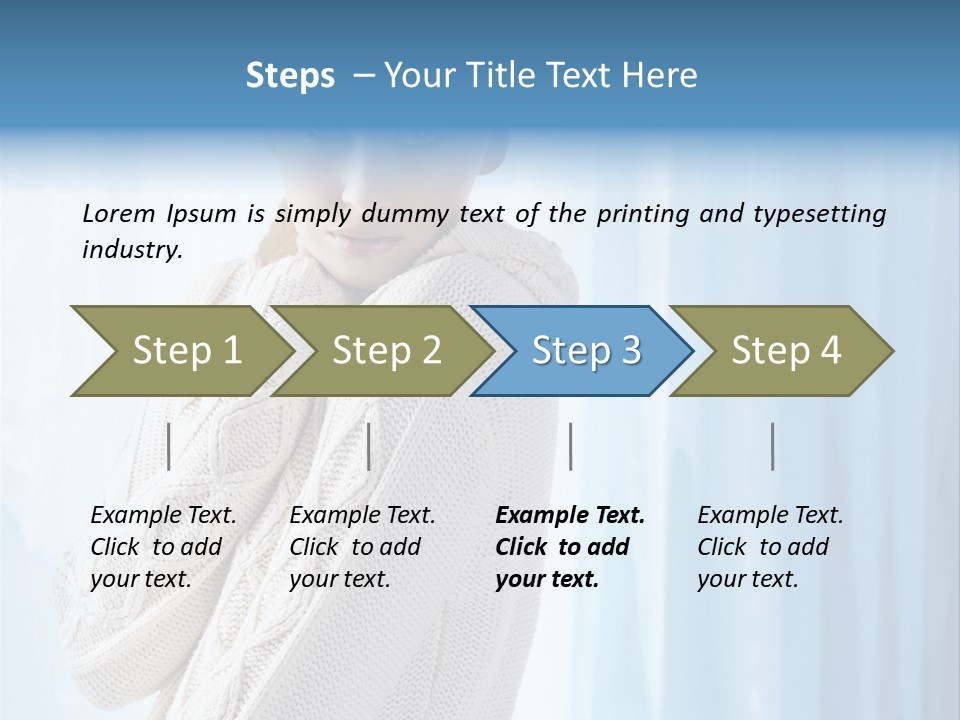 Steps – Your Title Text Here

Lorem Ipsum is simply dummy text of the printing and typesetting industry.

Step 1

Step 2

Step 3

Step 4

Example Text. Click to add your text.

Example Text. Click to add your text.

Example Text. Click to add your text.

Example Text. Click to add your text.